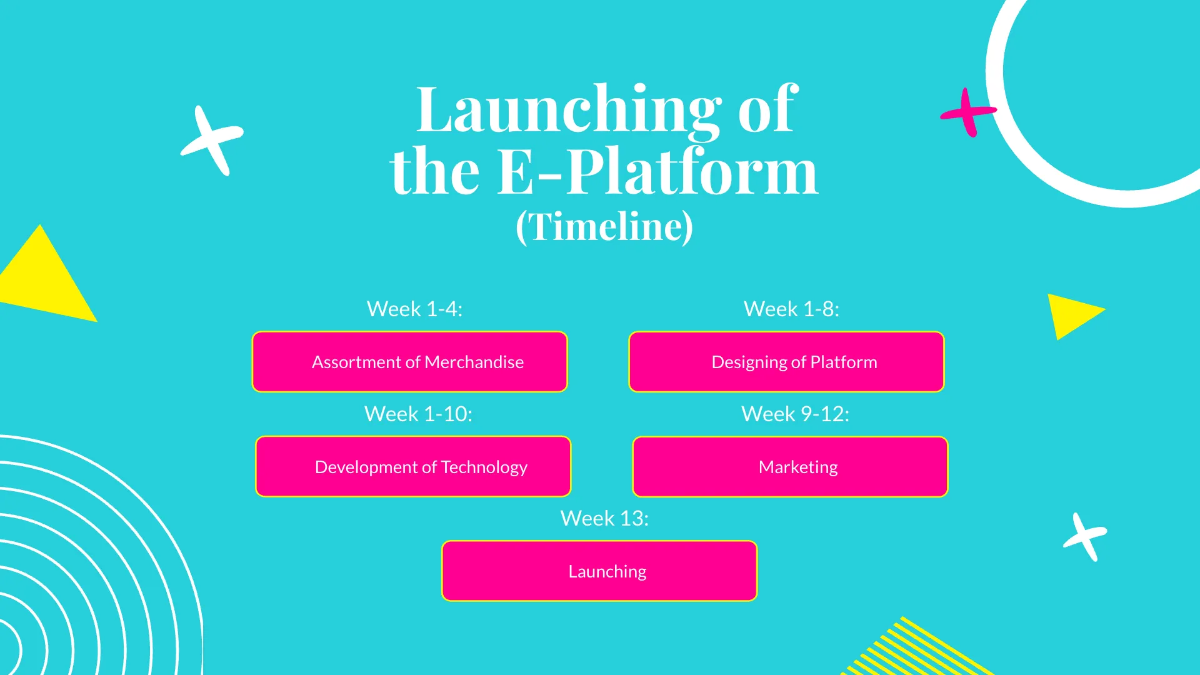 Launching of the E-Platform
(Timeline)

Week 1-4:

Assortment of Merchandise

Week 1-8:

Designing of Platform

Week 1-10:

Development of Technology

Week 9-12:

Marketing

Week 13:

Launching